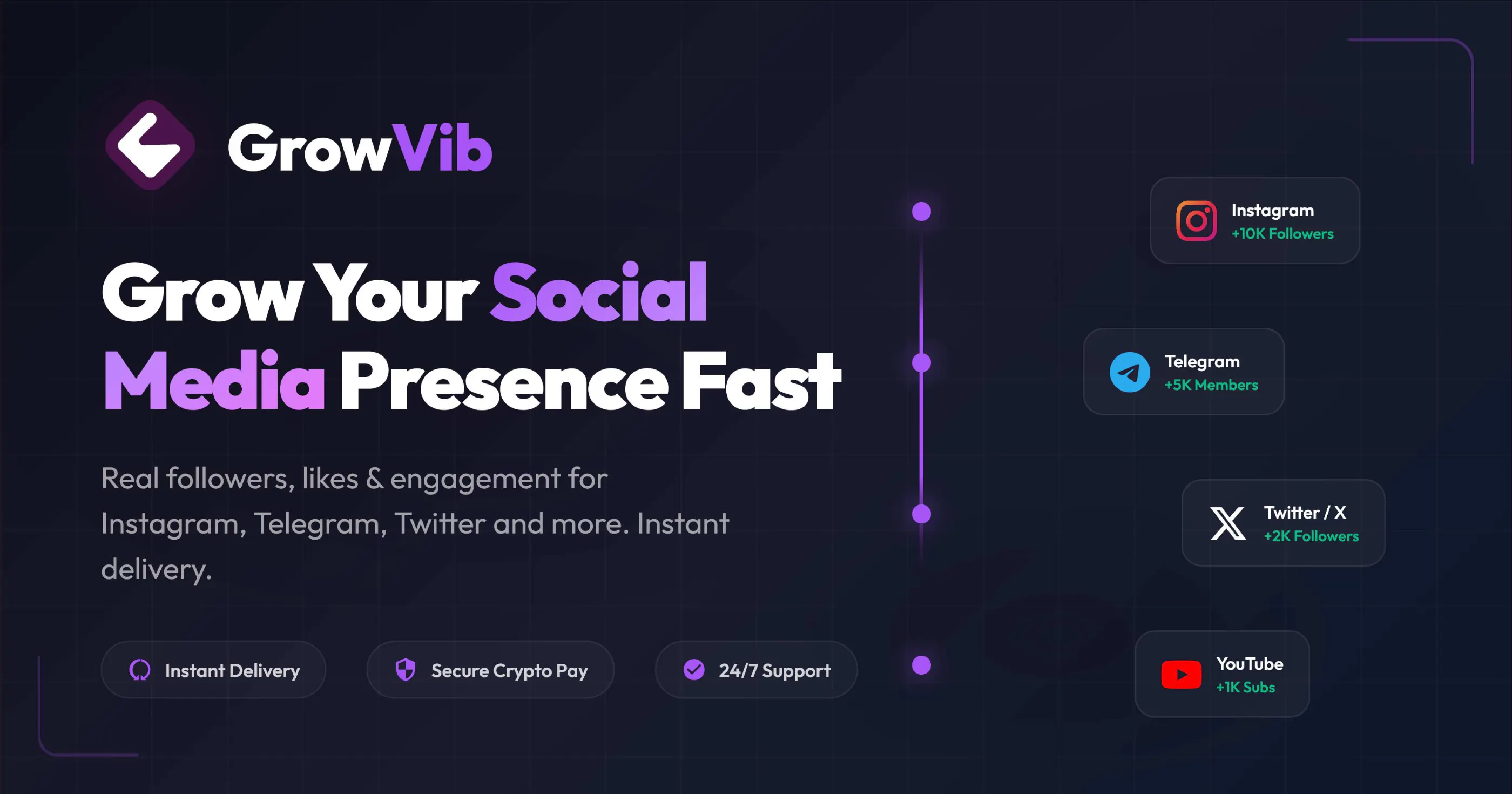 GrowVib

Grow Your Social Media Presence Fast

Real followers, likes & engagement for Instagram, Telegram, Twitter and more. Instant delivery.

Instant Delivery

Secure Crypto Pay

24/7 Support

Instagram
+10K Followers

Telegram
+5K Members

Twitter / X
+2K Followers

YouTube
+1K Subs